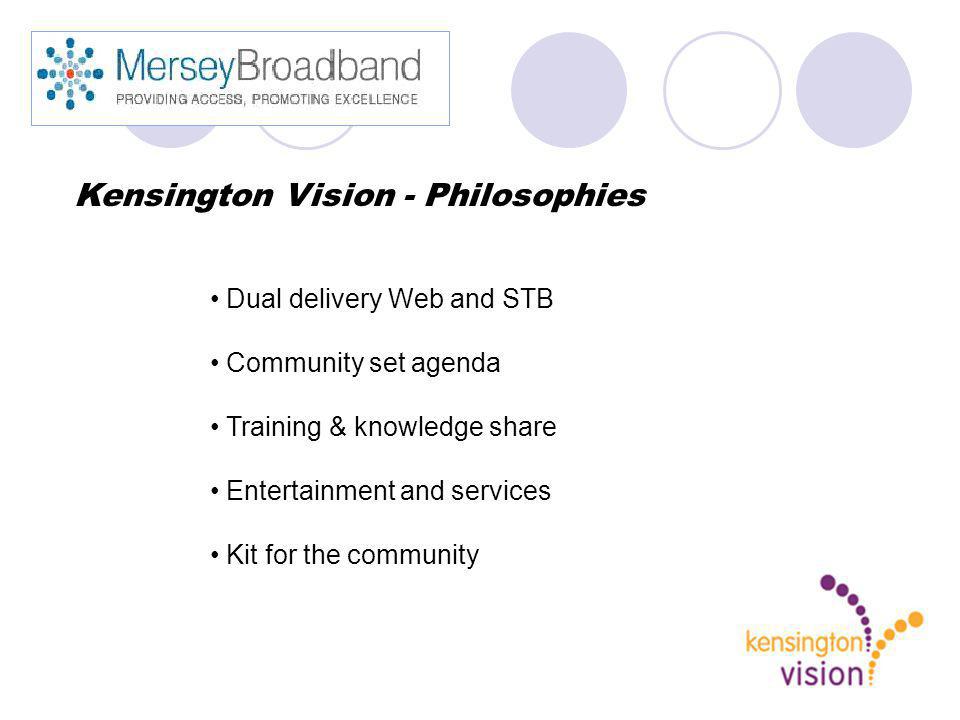 MerseyBroadband
PROVIDING ACCESS, PROMOTING EXCELLENCE

Kensington Vision - Philosophies

• Dual delivery Web and STB

• Community set agenda

• Training & knowledge share

• Entertainment and services

• Kit for the community

kensington
vision